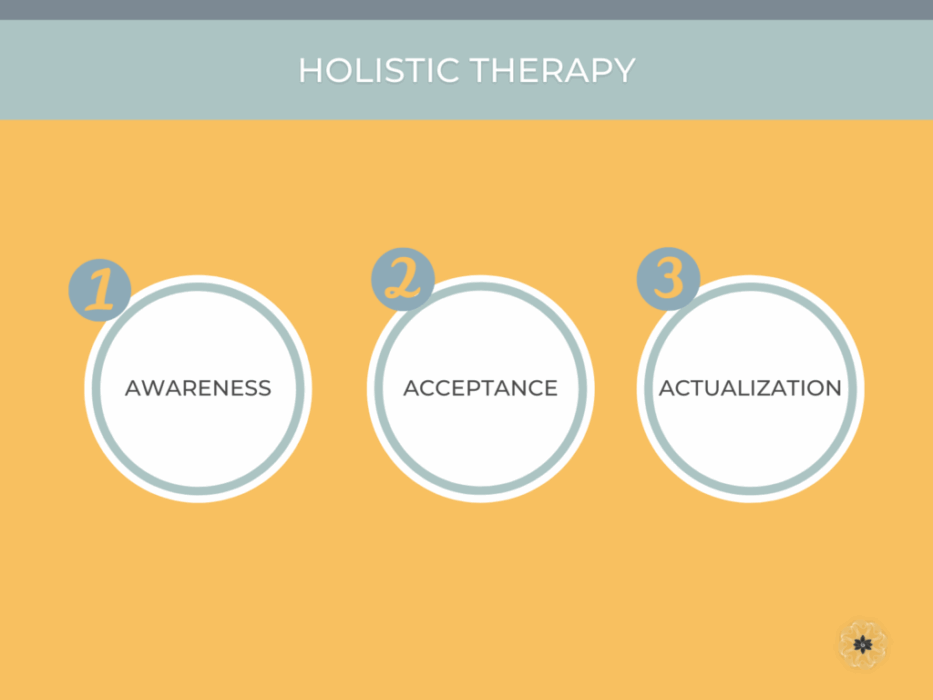 HOLISTIC THERAPY

1
AWARENESS

2
ACCEPTANCE

3
ACTUALIZATION